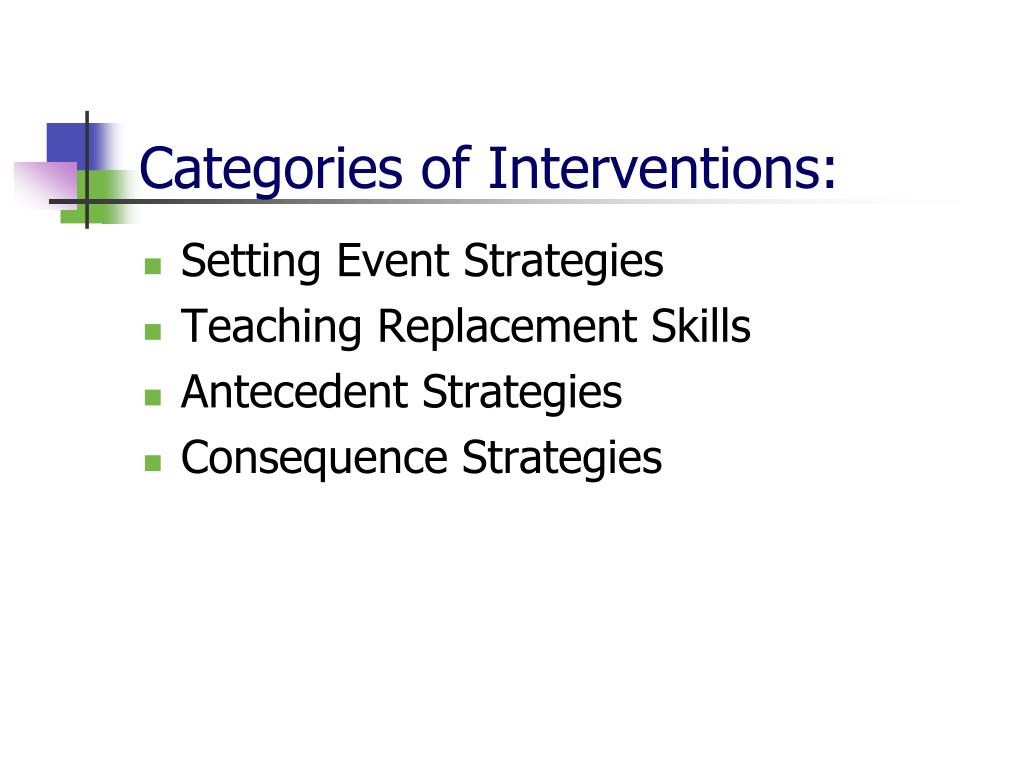 Categories of Interventions:

- Setting Event Strategies
- Teaching Replacement Skills
- Antecedent Strategies
- Consequence Strategies